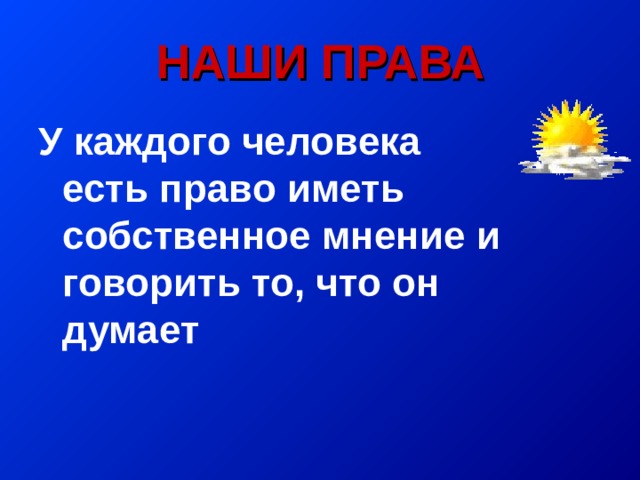 НАШИ ПРАВА

У каждого человека есть право иметь собственное мнение и говорить то, что он думает